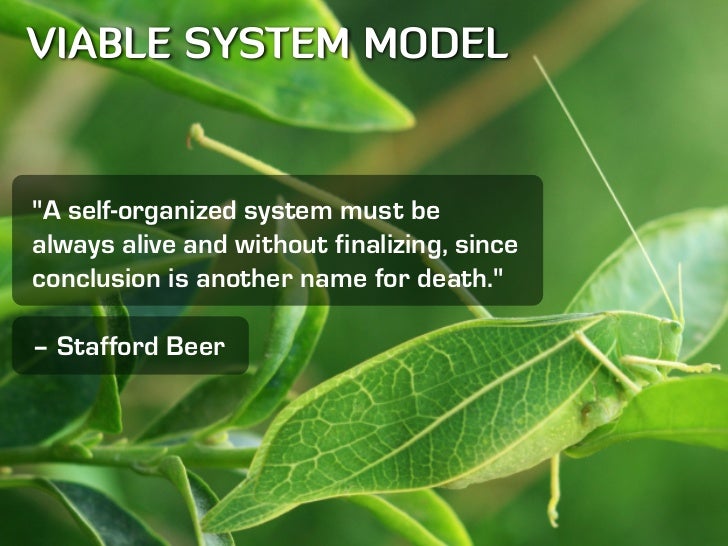 VIABLE SYSTEM MODEL

"A self-organized system must be always alive and without finalizing, since conclusion is another name for death."

– Stafford Beer